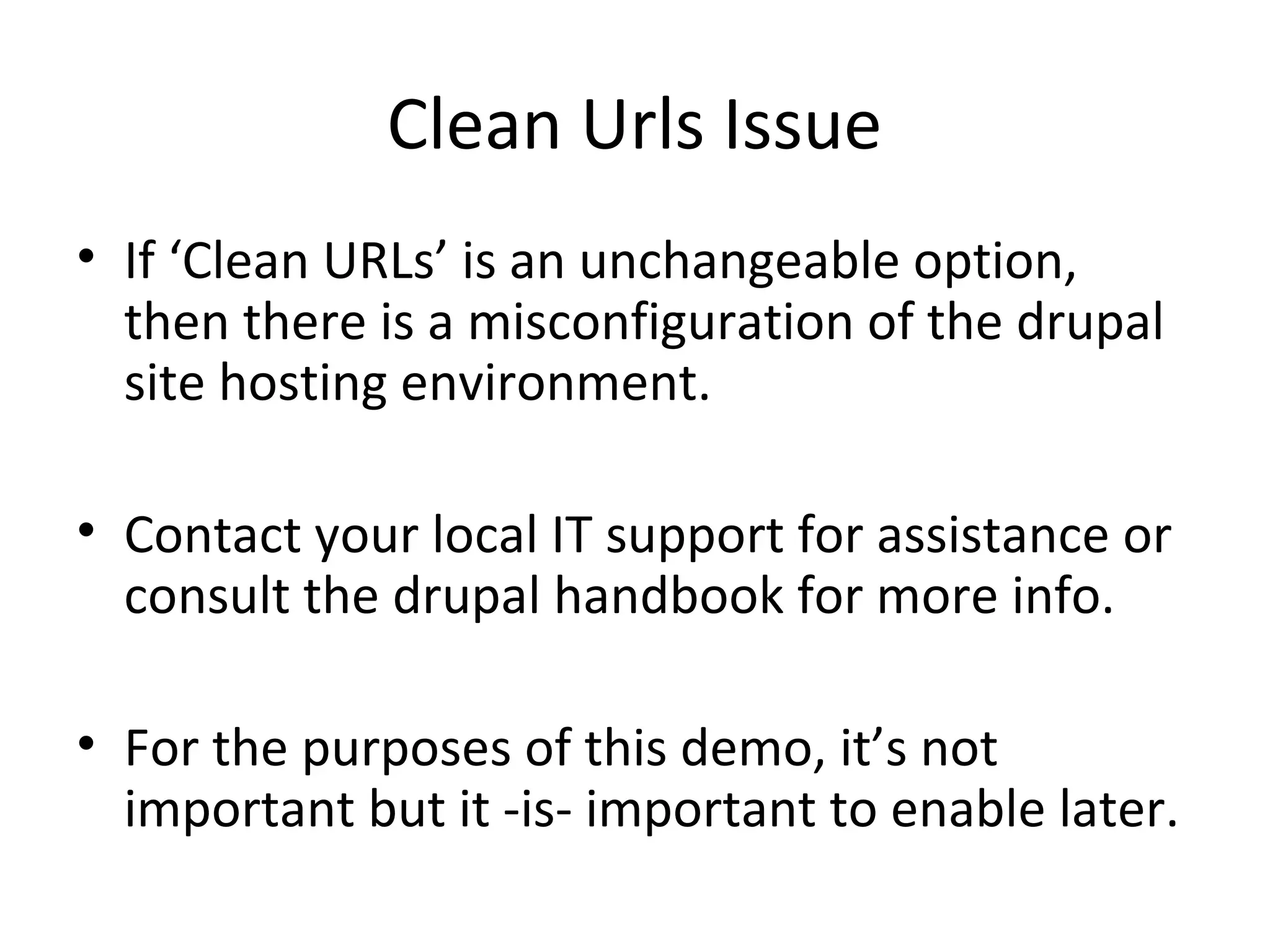 Clean Urls Issue

• If ‘Clean URLs’ is an unchangeable option, then there is a misconfiguration of the drupal site hosting environment.

• Contact your local IT support for assistance or consult the drupal handbook for more info.

• For the purposes of this demo, it’s not important but it -is- important to enable later.